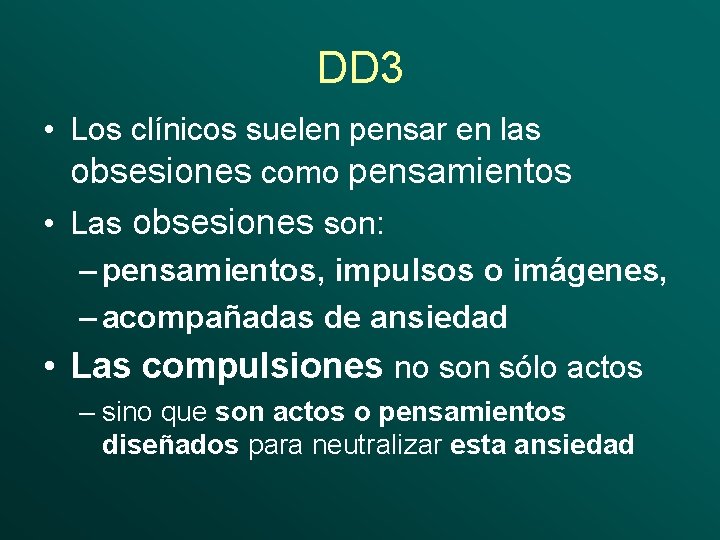 DD3

• Los clínicos suelen pensar en las obsesiones como pensamientos

• Las obsesiones son:

– pensamientos, impulsos o imágenes,

– acompañadas de ansiedad

• Las compulsiones no son sólo actos

– sino que son actos o pensamientos diseñados para neutralizar esta ansiedad